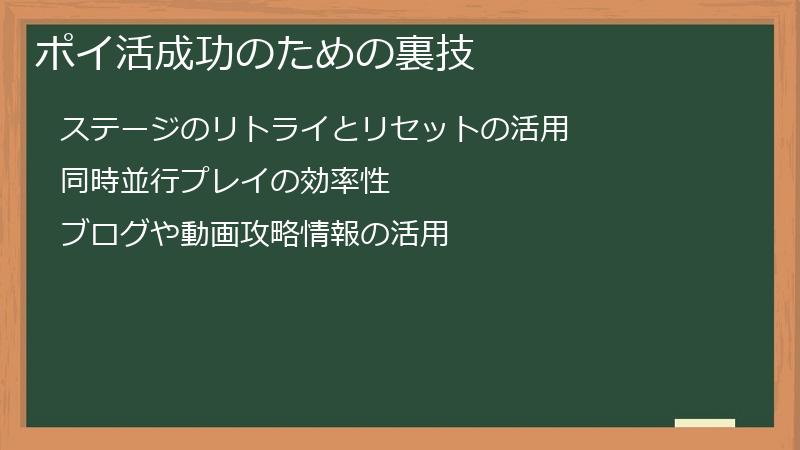 ポイ活成功のための裏技

ステージのリトライとリセットの活用

同時並行プレイの効率性

ブログや動画攻略情報の活用